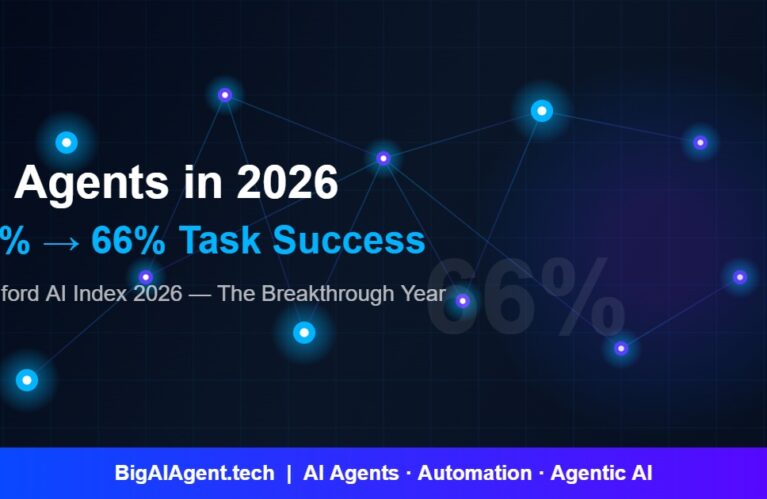 Agents in 2026

% → 66% Task Success

ford AI Index 2026 — The Breakthrough Year

66%

BigAIAgent.tech | AI Agents · Automation · Agentic AI